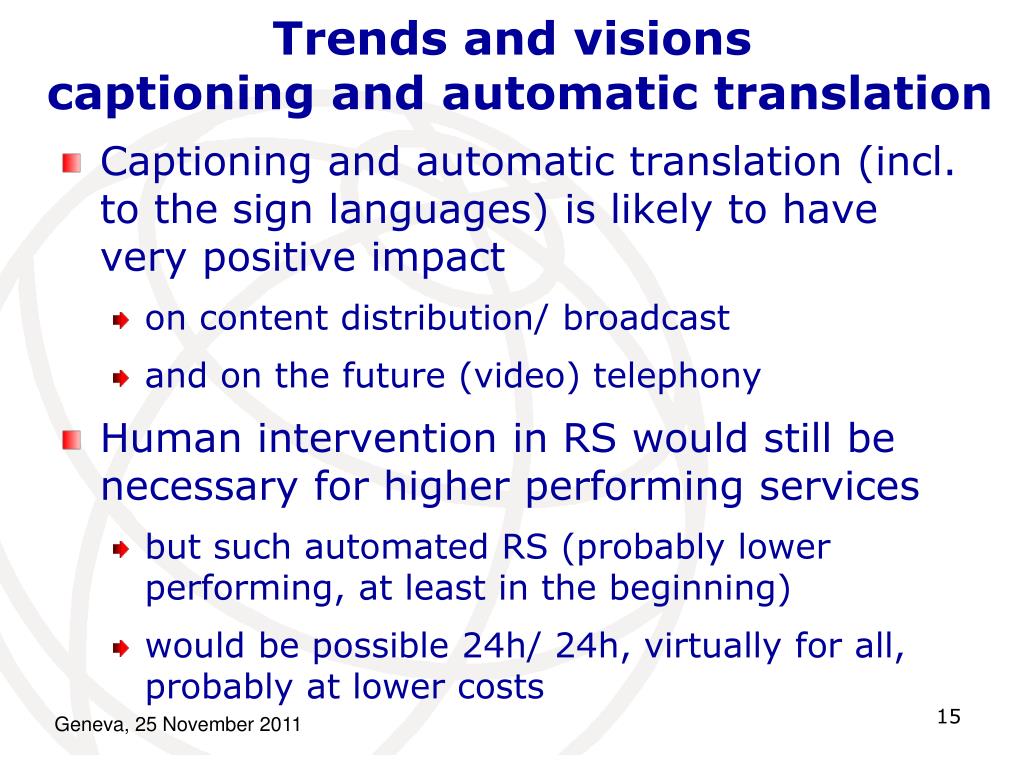 Trends and visions
captioning and automatic translation

Captioning and automatic translation (incl. to the sign languages) is likely to have very positive impact

on content distribution/ broadcast

and on the future (video) telephony

Human intervention in RS would still be necessary for higher performing services

but such automated RS (probably lower performing, at least in the beginning)

would be possible 24h/ 24h, virtually for all, probably at lower costs

Geneva, 25 November 2011

15